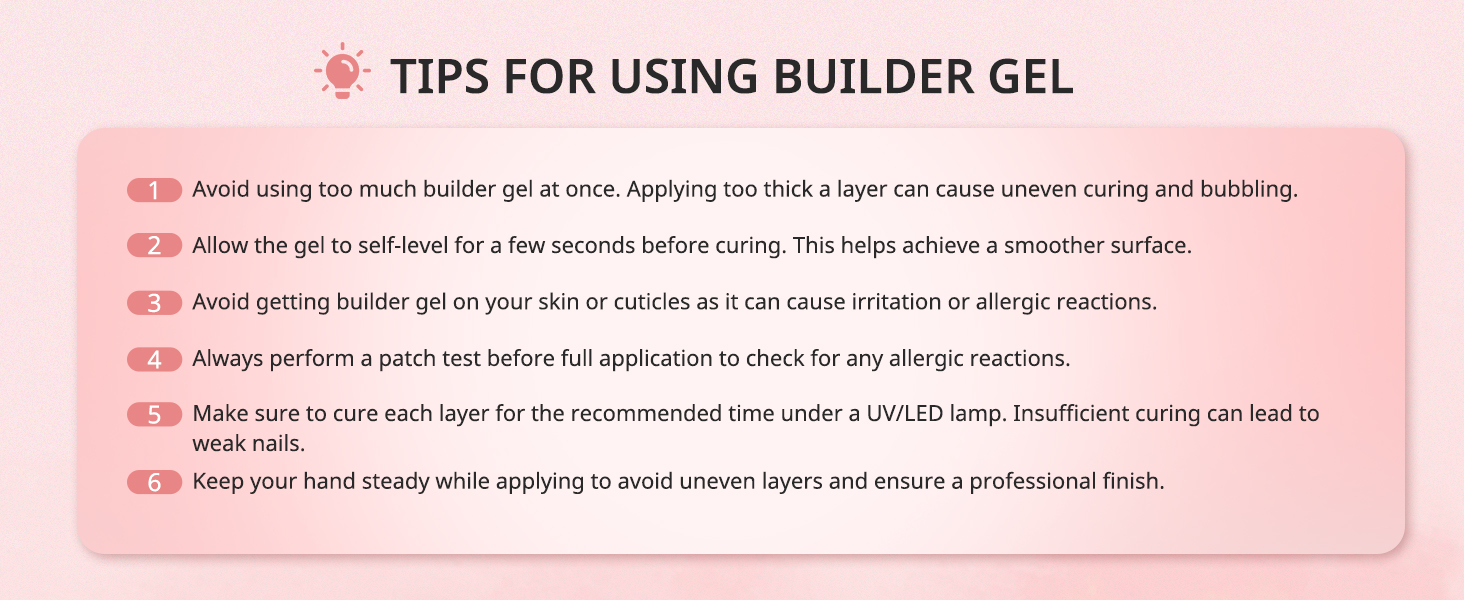 TIPS FOR USING BUILDER GEL

1 Avoid using too much builder gel at once. Applying too thick a layer can cause uneven curing and bubbling.

2 Allow the gel to self-level for a few seconds before curing. This helps achieve a smoother surface.

3 Avoid getting builder gel on your skin or cuticles as it can cause irritation or allergic reactions.

4 Always perform a patch test before full application to check for any allergic reactions.

5 Make sure to cure each layer for the recommended time under a UV/LED lamp. Insufficient curing can lead to weak nails.

6 Keep your hand steady while applying to avoid uneven layers and ensure a professional finish.